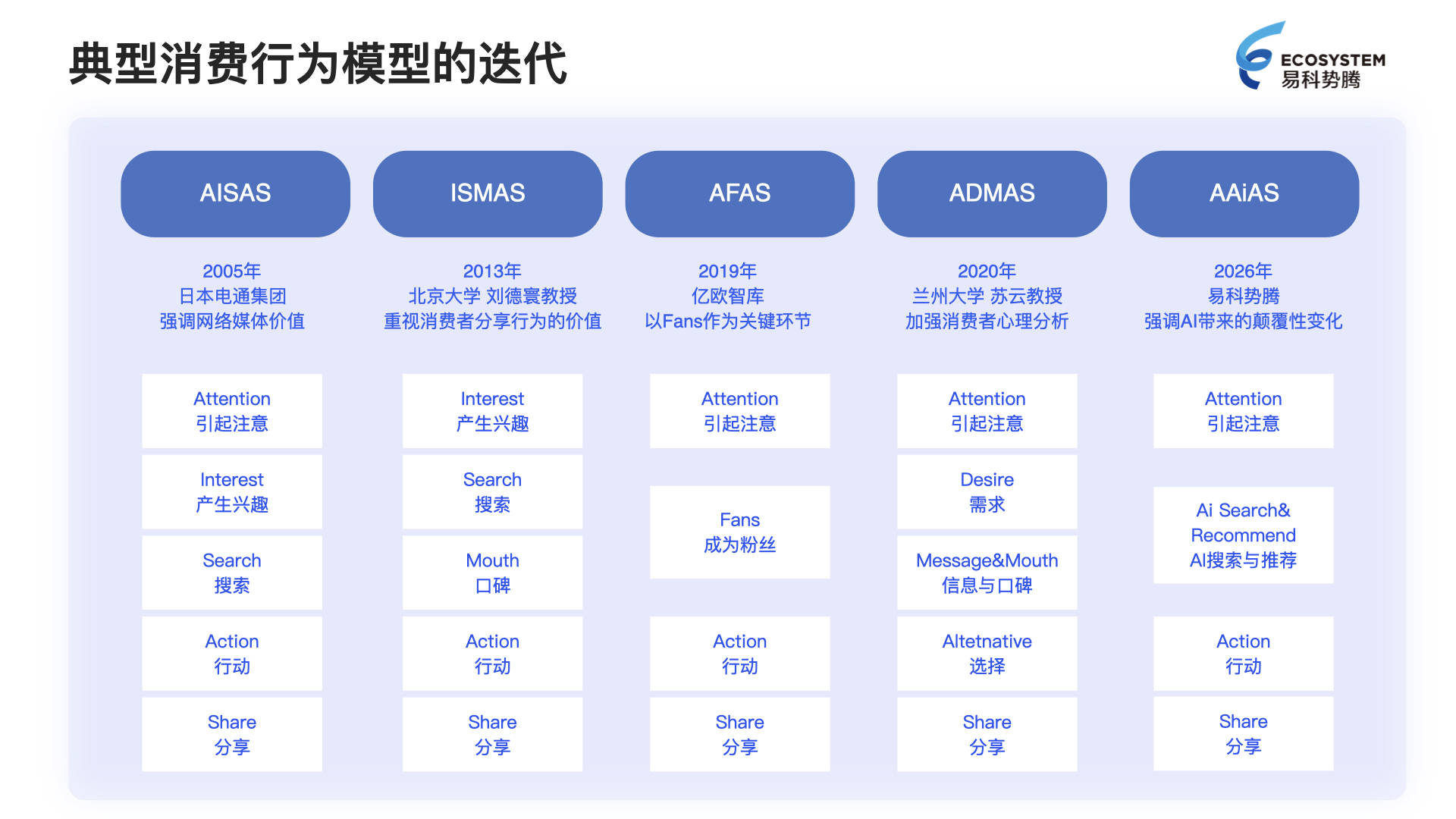 典型消费行为模型的迭代

ECOSYSTEM
易科势腾

AISAS

2005年
日本电通集团
强调网络媒体价值

Attention
引起注意

Interest
产生兴趣

Search
搜索

Action
行动

Share
分享

ISMAS

2013年
北京大学 刘德寰教授
重视消费者分享行为的价值

Interest
产生兴趣

Search
搜索

Mouth
口碑

Action
行动

Share
分享

AFAS

2019年
亿欧智库
以Fans作为关键环节

Attention
引起注意

Fans
成为粉丝

Action
行动

Share
分享

ADMAS

2020年
兰州大学 苏云教授
加强消费者心理分析

Attention
引起注意

Desire
需求

Message&Mouth
信息与口碑

Altetnative
选择

Share
分享

AAiAS

2026年
易科势腾
强调AI带来的颠覆性变化

Attention
引起注意

Ai Search&
Recommend
AI搜索与推荐

Action
行动

Share
分享